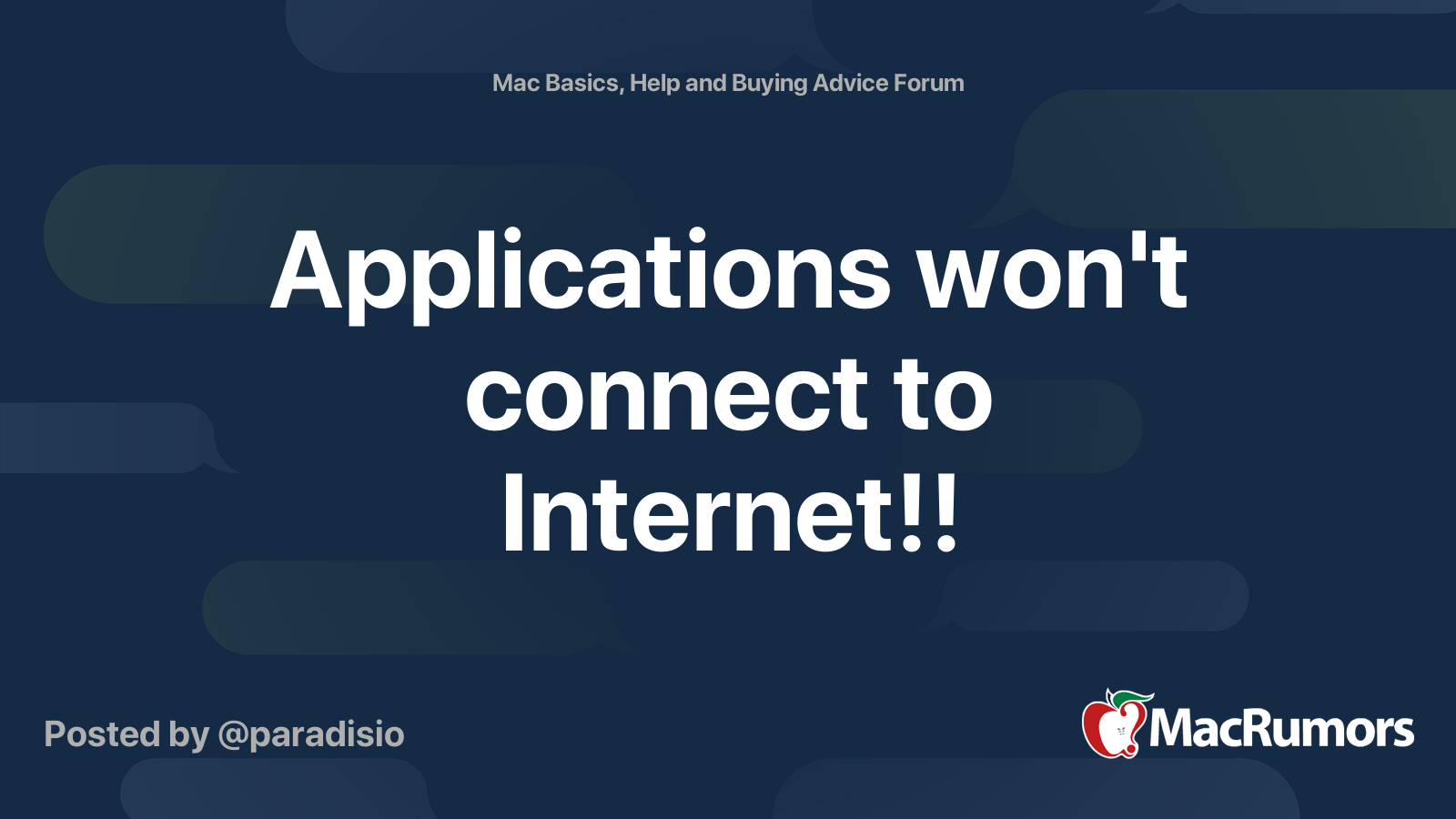 Mac Basics, Help and Buying Advice Forum

Applications won't connect to Internet!!

Posted by @paradisio

MacRumors